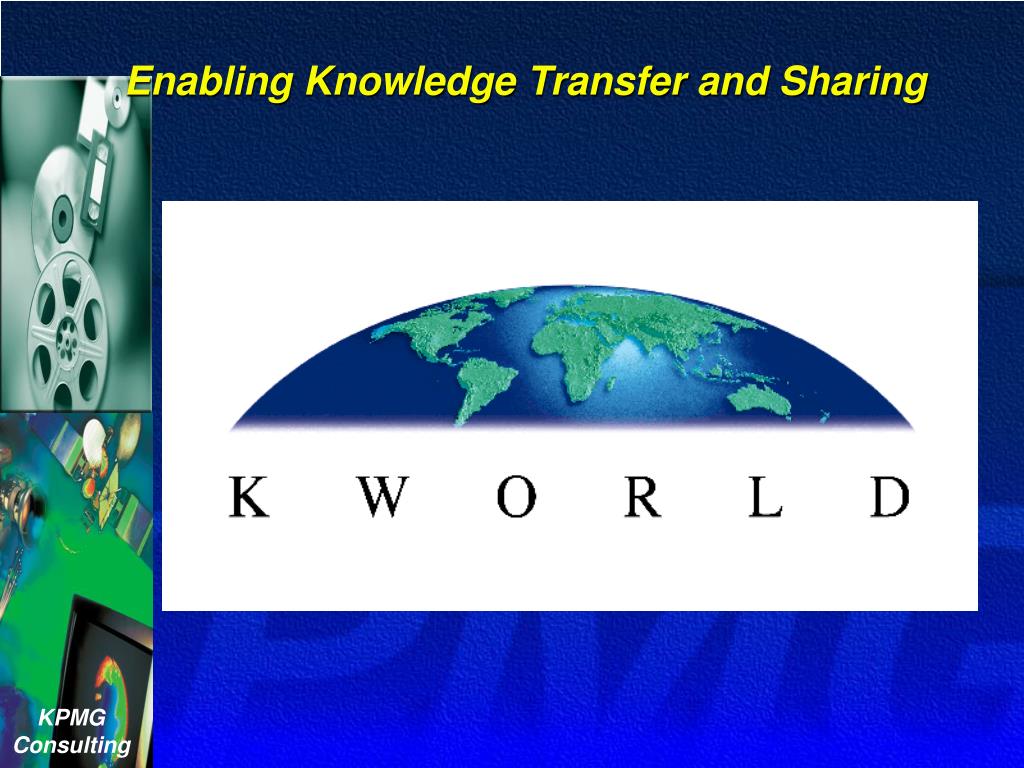 Enabling Knowledge Transfer and Sharing

K W O R L D

KPMG
Consulting